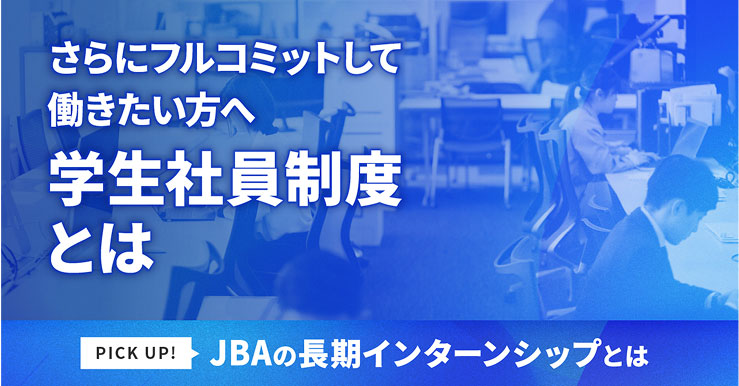 さらにフルコミットして
働きたい方へ
学生社員制度
とは

PICK UP!
JBAの長期インターンシップとは